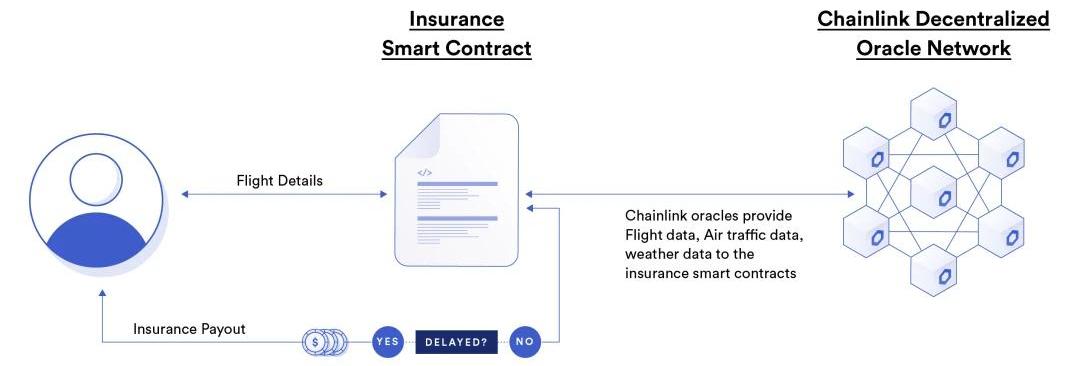 Insurance
Smart Contract

Chainlink Decentralized
Oracle Network

Flight Details

</>

Chainlink oracles provide Flight data, Air traffic data, weather data to the insurance smart contracts

Insurance Payout

$

YES

DELAYED?

NO